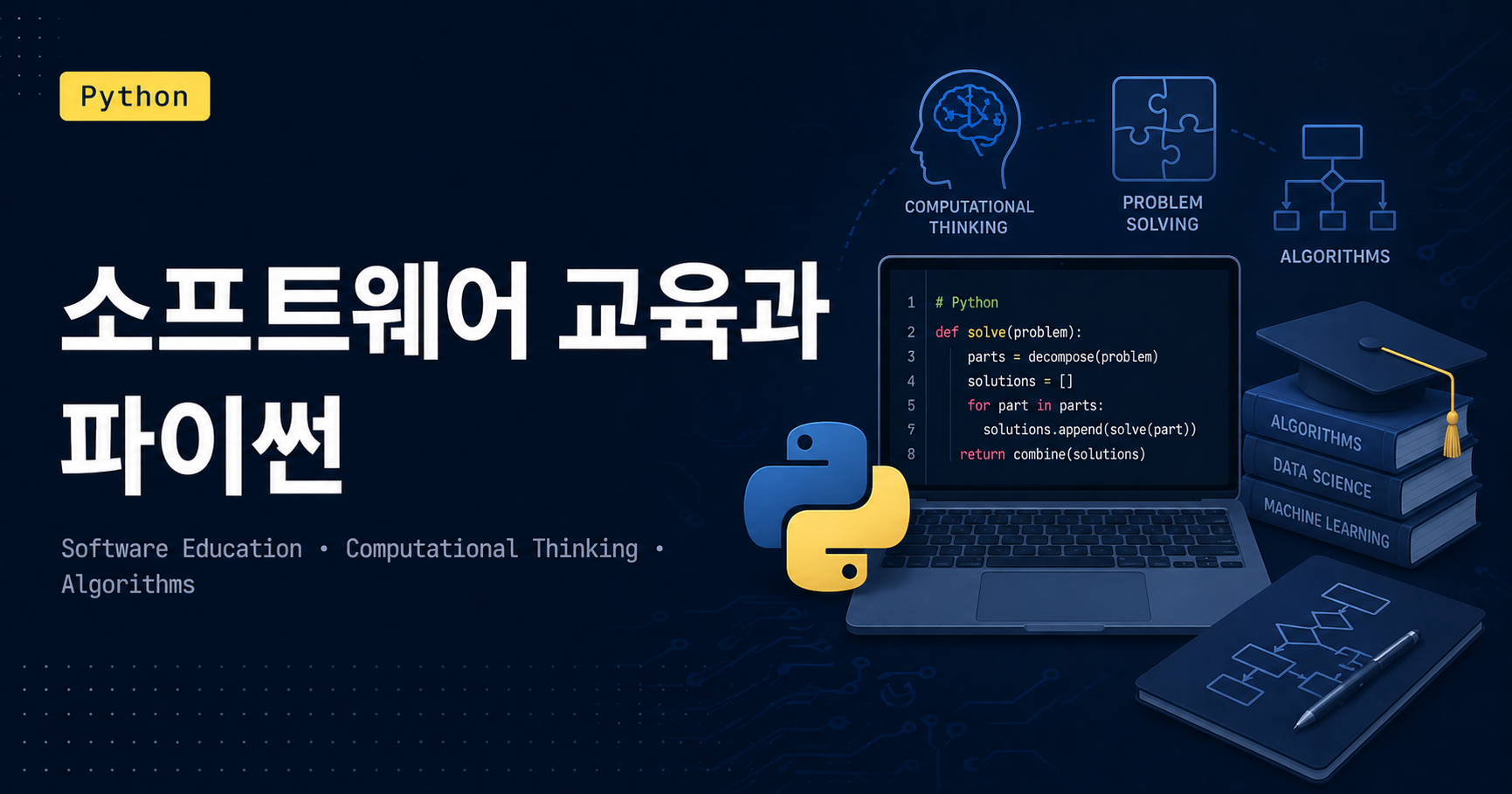 Python

소프트웨어 교육과 파이썬

Software Education • Computational Thinking • Algorithms

COMPUTATIONAL THINKING

PROBLEM SOLVING

ALGORITHMS

1 # Python
2 def solve(problem):
3 parts = decompose(problem)
4 solutions = []
5 for part in parts:
7 solutions.append(solve(part))
8 return combine(solutions)

ALGORITHMS

DATA SCIENCE

MACHINE LEARNING